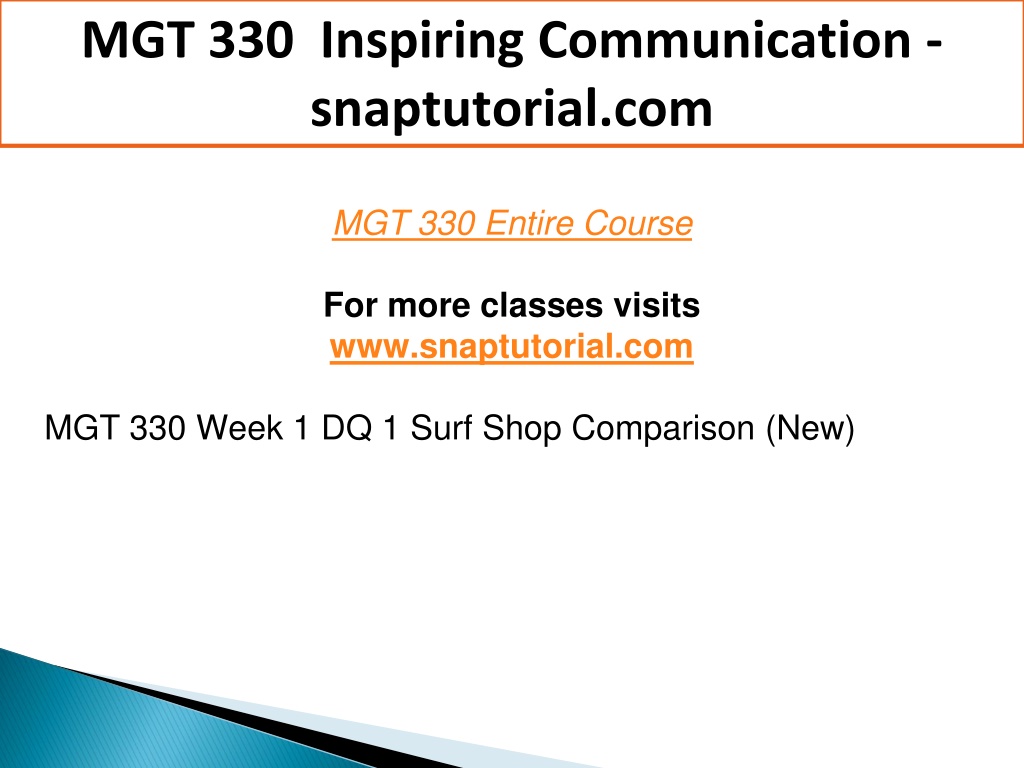 MGT 330 Inspiring Communication - snaptutorial.com

MGT 330 Entire Course

For more classes visits
www.snaptutorial.com

MGT 330 Week 1 DQ 1 Surf Shop Comparison (New)